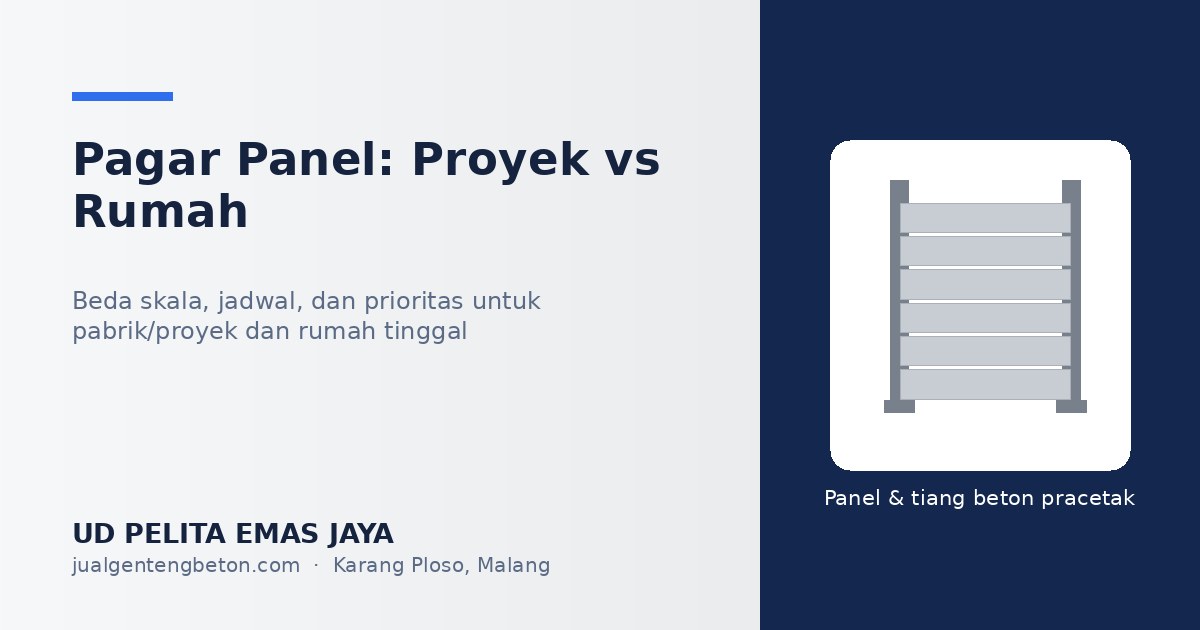 Pagar Panel: Proyek vs Rumah

Beda skala, jadwal, dan prioritas untuk pabrik/proyek dan rumah tinggal

UD PELITA EMAS JAYA
jualgentengbeton.com · Karang Ploso, Malang

Panel & tiang beton pracetak